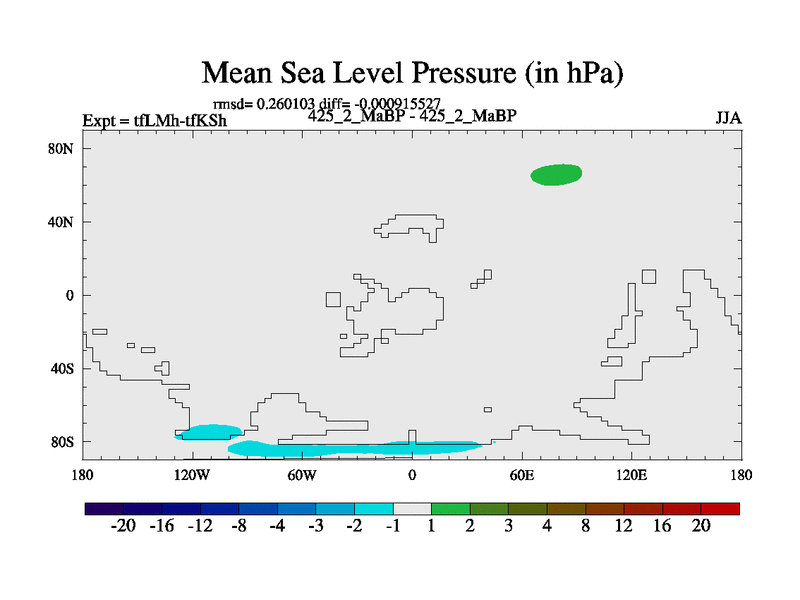 Mean Sea Level Pressure (in hPa)

rmsd= 0.260103 diff= -0.000915527
Expt = tfLMh-tfKSh
425_2_MaBP - 425_2_MaBP
JJA

80N
40N
0
40S
80S

180
120W
60W
0
60E
120E
180

-20 -16 -12 -8 -4 -3 -2 -1 1 2 3 4 8 12 16 20